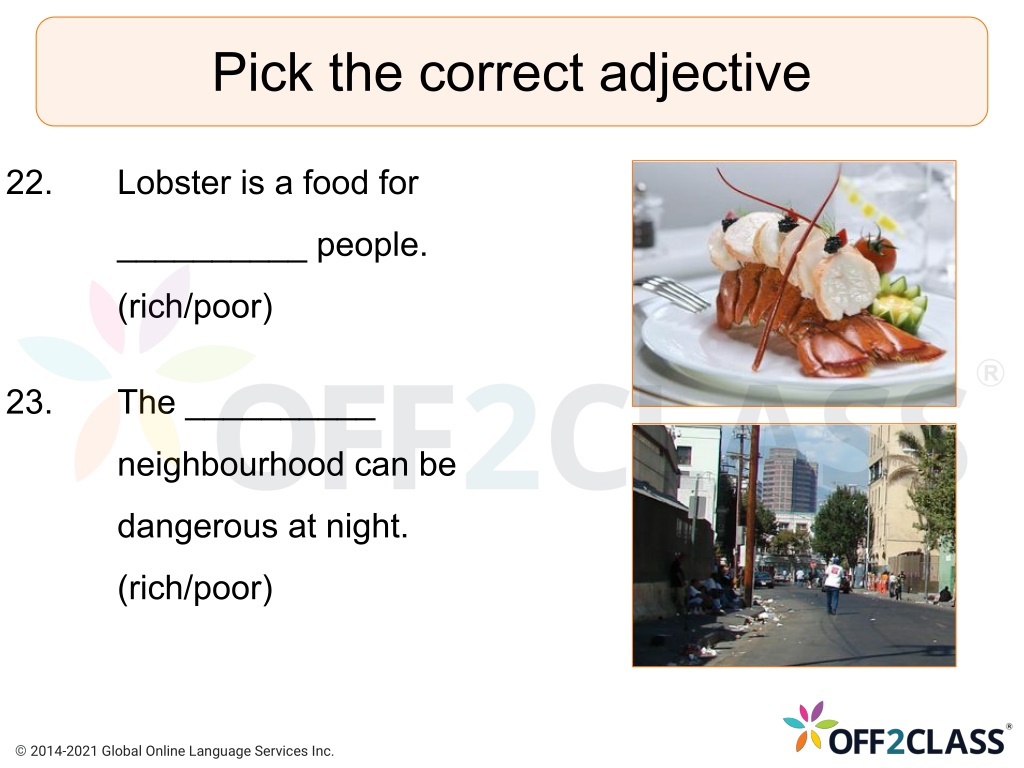 Pick the correct adjective

22. Lobster is a food for __________ people. (rich/poor)

23. The __________ neighbourhood can be dangerous at night. (rich/poor)

OFF2CLASS®

© 2014-2021 Global Online Language Services Inc.

OFF2CLASS®